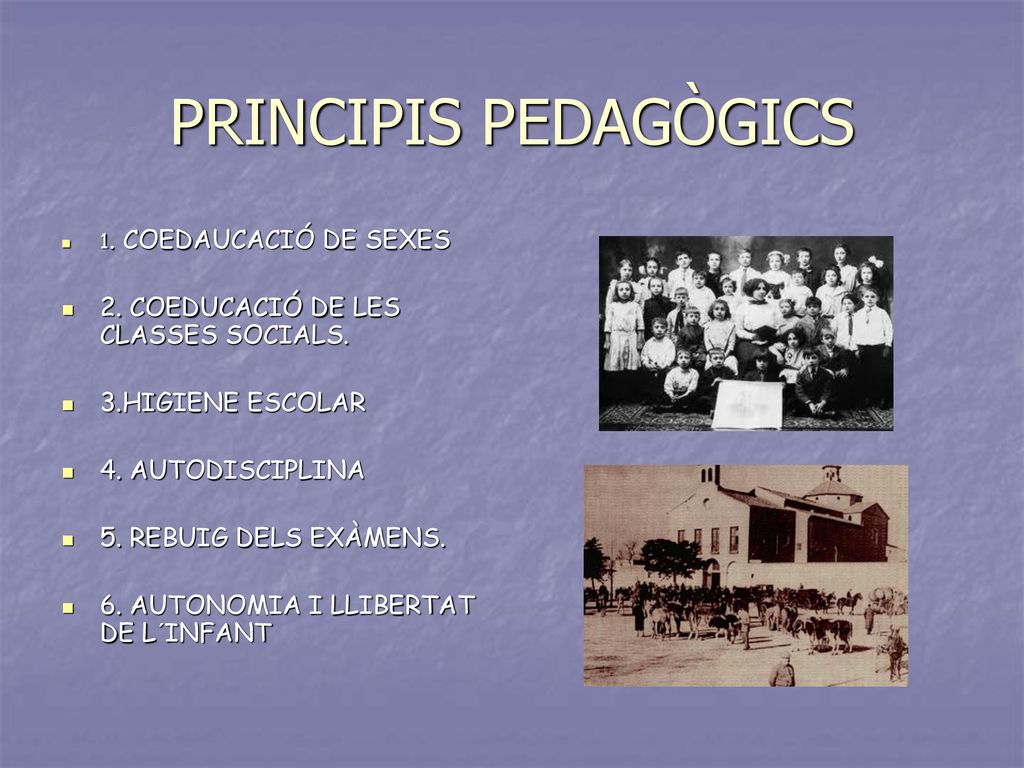 PRINCIPIS PEDAGÒGICS

1. COEDAUCACIÓ DE SEXES

2. COEDUCACIÓ DE LES CLASSES SOCIALS.

3.HIGIENE ESCOLAR

4. AUTODISCIPLINA

5. REBUIG DELS EXÀMENS.

6. AUTONOMIA I LLIBERTAT DE L´INFANT